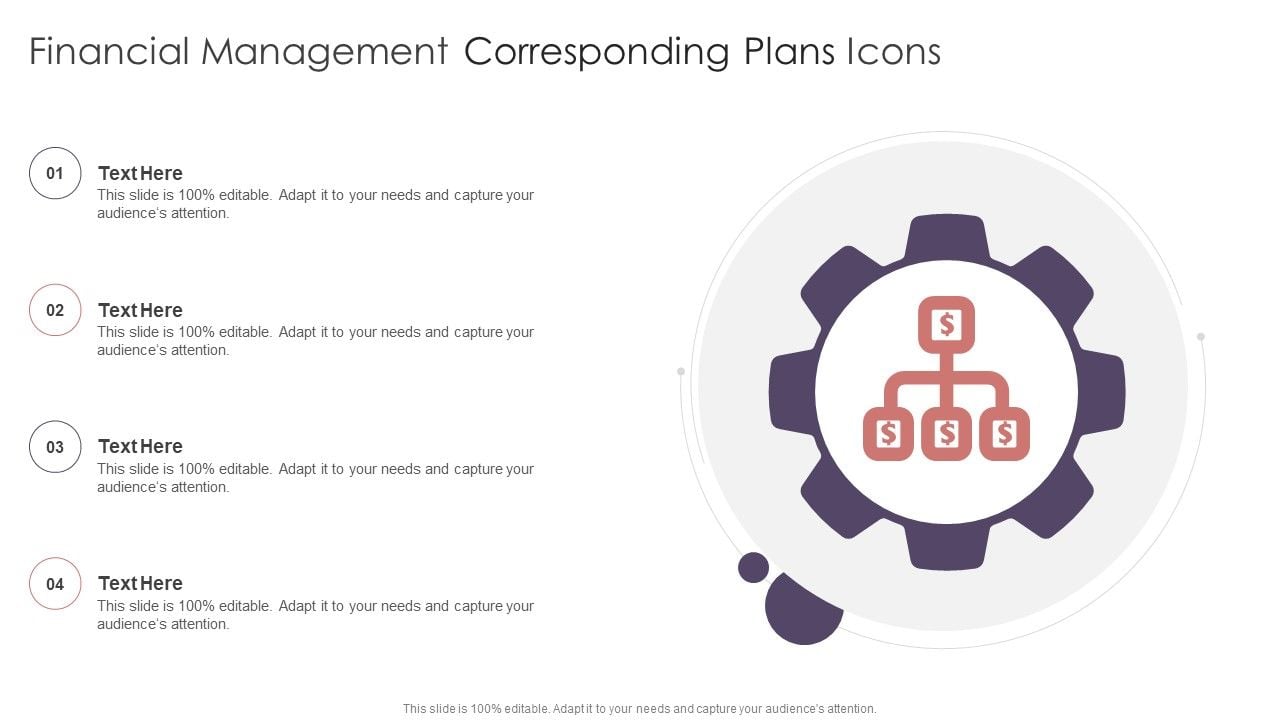 Financial Management Corresponding Plans Icons

01
Text Here
This slide is 100% editable. Adapt it to your needs and capture your audience's attention.

02
Text Here
This slide is 100% editable. Adapt it to your needs and capture your audience's attention.

03
Text Here
This slide is 100% editable. Adapt it to your needs and capture your audience's attention.

04
Text Here
This slide is 100% editable. Adapt it to your needs and capture your audience's attention.

$
$ $ $

This slide is 100% editable. Adapt it to your needs and capture your audience's attention.